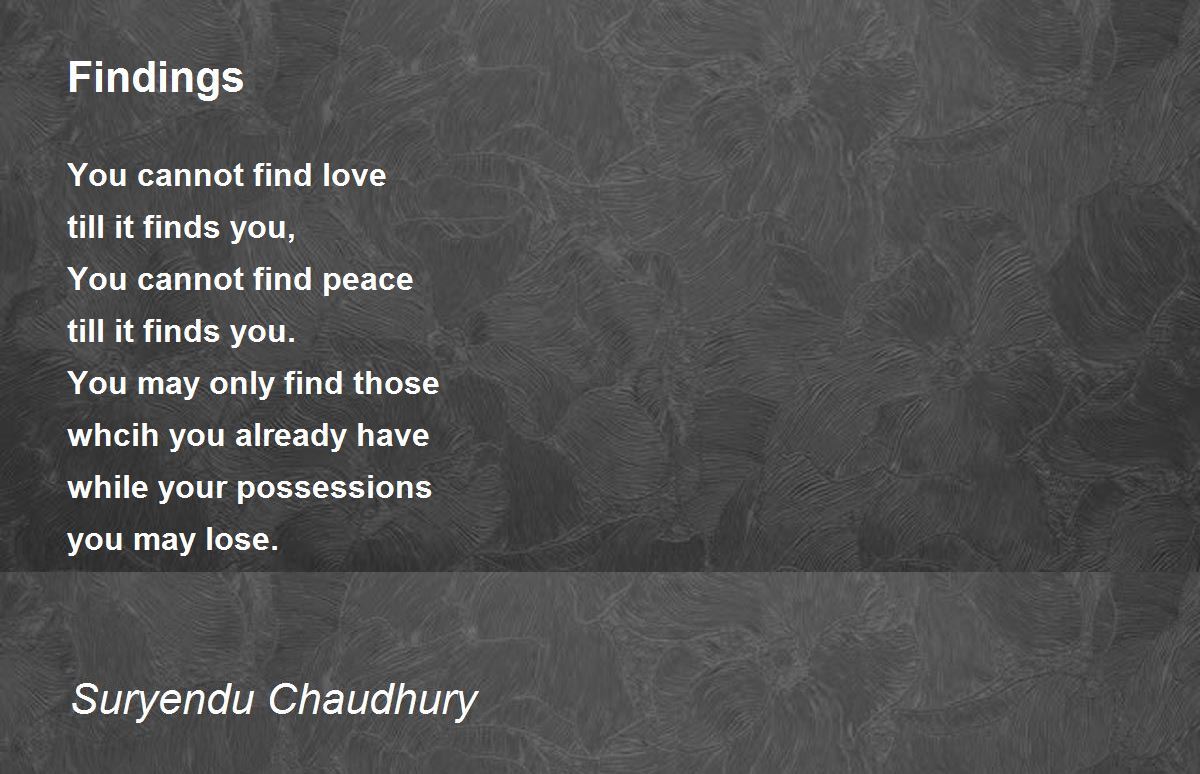 Findings

You cannot find love
till it finds you,
You cannot find peace
till it finds you.
You may only find those
whcih you already have
while your possessions
you may lose.

Suryendu Chaudhury